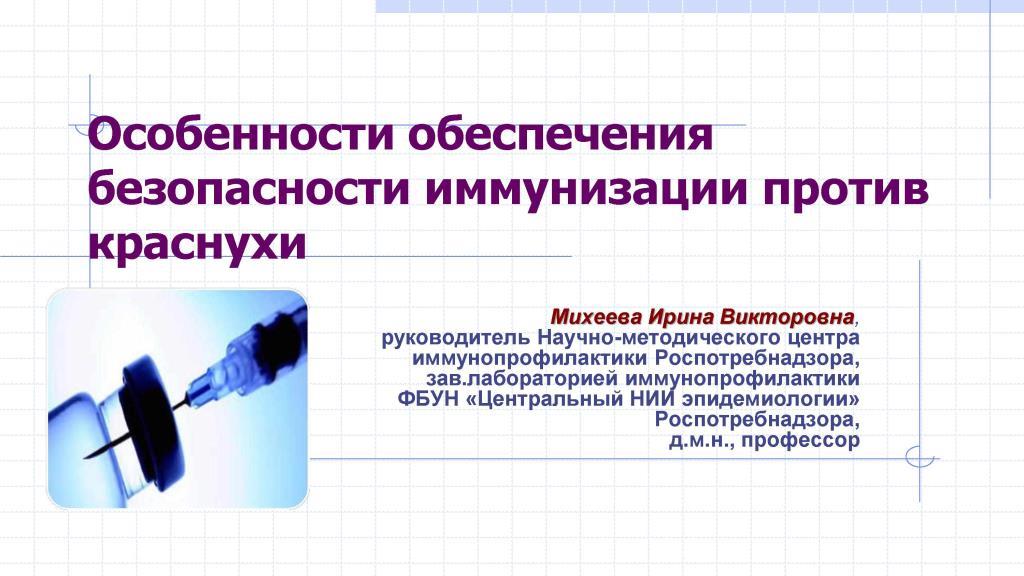 Особенности обеспечения безопасности иммунизации против краснухи

Михеева Ирина Викторовна,
руководитель Научно-методического центра иммунопрофилактики Роспотребнадзора,
зав.лабораторией иммунопрофилактики
ФБУН «Центральный НИИ эпидемиологии» Роспотребнадзора,
д.м.н., профессор